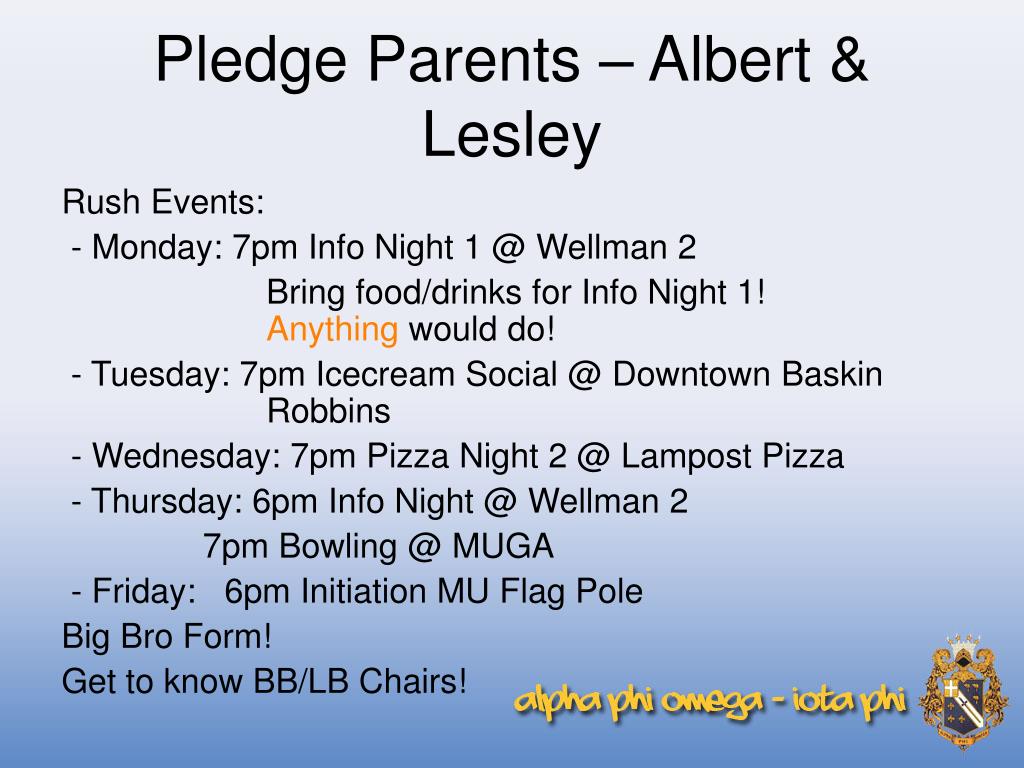 Pledge Parents – Albert & Lesley

Rush Events:

- Monday: 7pm Info Night 1 @ Wellman 2

Bring food/drinks for Info Night 1! Anything would do!

- Tuesday: 7pm Icecream Social @ Downtown Baskin Robbins

- Wednesday: 7pm Pizza Night 2 @ Lampost Pizza

- Thursday: 6pm Info Night @ Wellman 2

7pm Bowling @ MUGA

- Friday: 6pm Initiation MU Flag Pole

Big Bro Form!

Get to know BB/LB Chairs!

alpha phi omega - iota phi